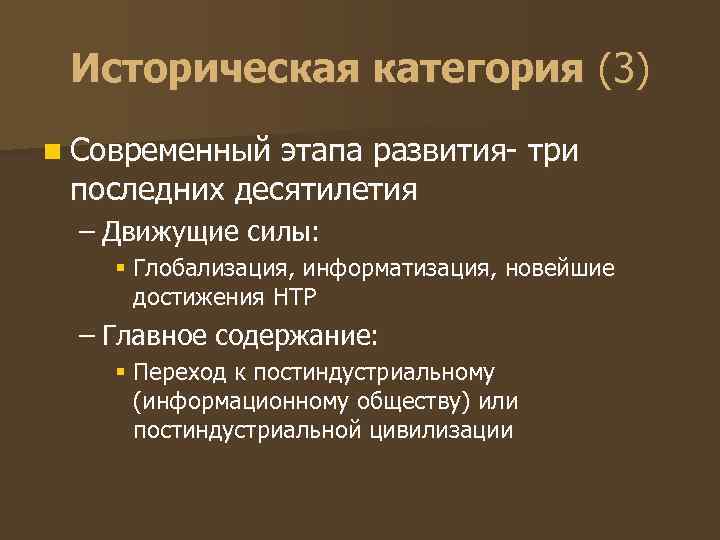 Историческая категория (3)

Современный этапа развития- три последних десятилетия

– Движущие силы:

Глобализация, информатизация, новейшие достижения НТР

– Главное содержание:

Переход к постиндустриальному (информационному обществу) или постиндустриальной цивилизации